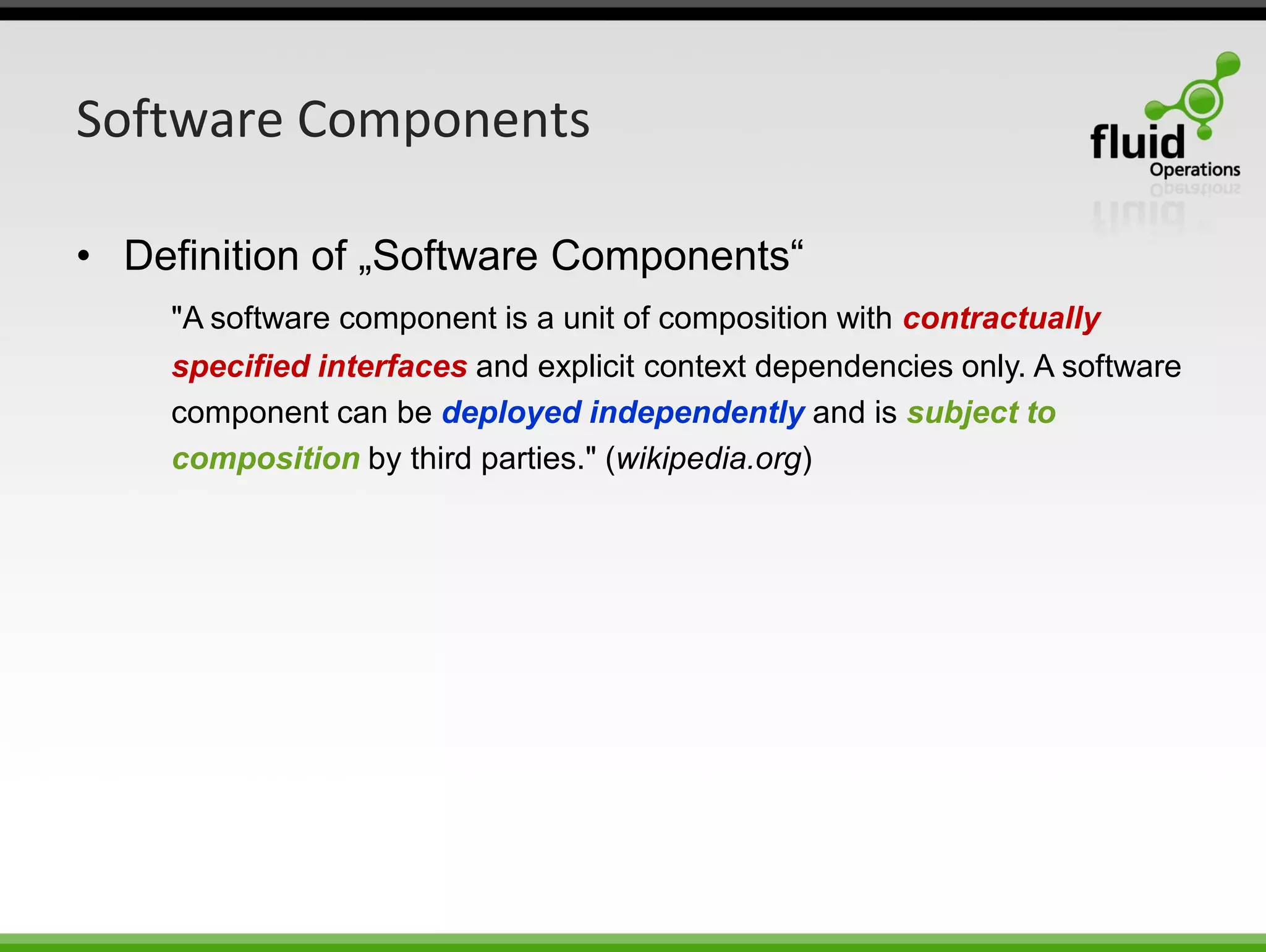 Software Components

fluid Operations

• Definition of „Software Components“

"A software component is a unit of composition with contractually specified interfaces and explicit context dependencies only. A software component can be deployed independently and is subject to composition by third parties." (wikipedia.org)